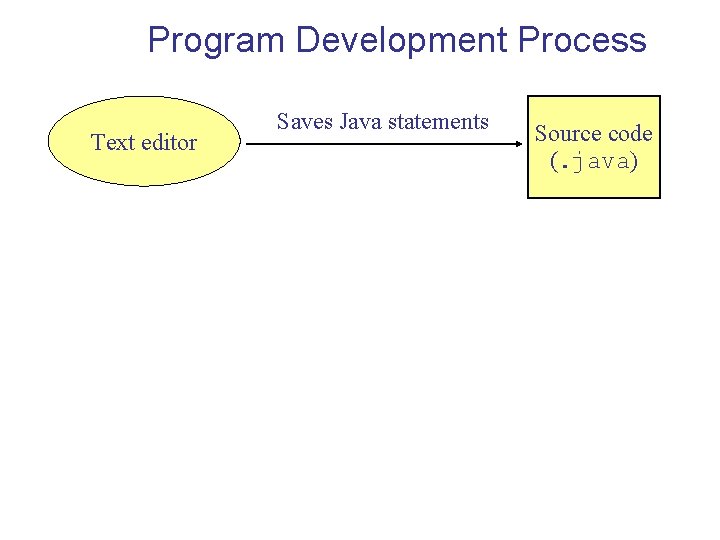 Program Development Process

Text editor

Saves Java statements

Source code
(.java)